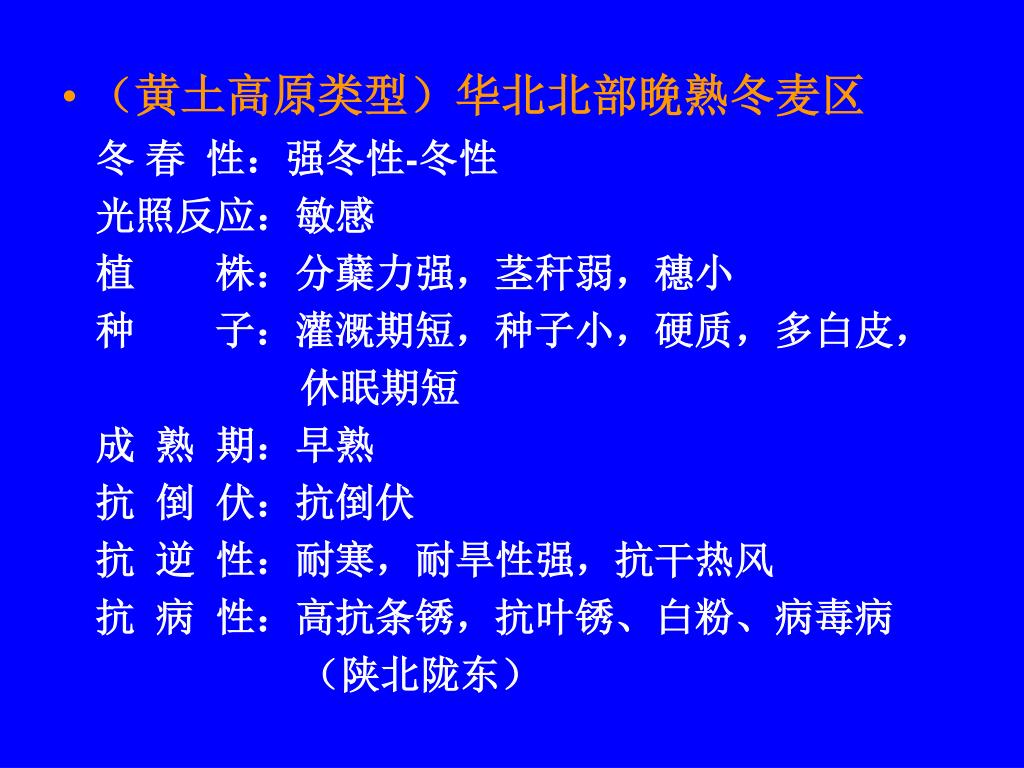 • （黄土高原类型）华北北部晚熟冬麦区

冬 春 性：强冬性-冬性
光照反应：敏感
植　　株：分蘖力强，茎秆弱，穗小
种　　子：灌溉期短，种子小，硬质，多白皮，休眠期短
成 熟 期：早熟
抗 倒 伏：抗倒伏
抗 逆 性：耐寒，耐旱性强，抗干热风
抗 病 性：高抗条锈，抗叶锈、白粉、病毒病（陕北陇东）